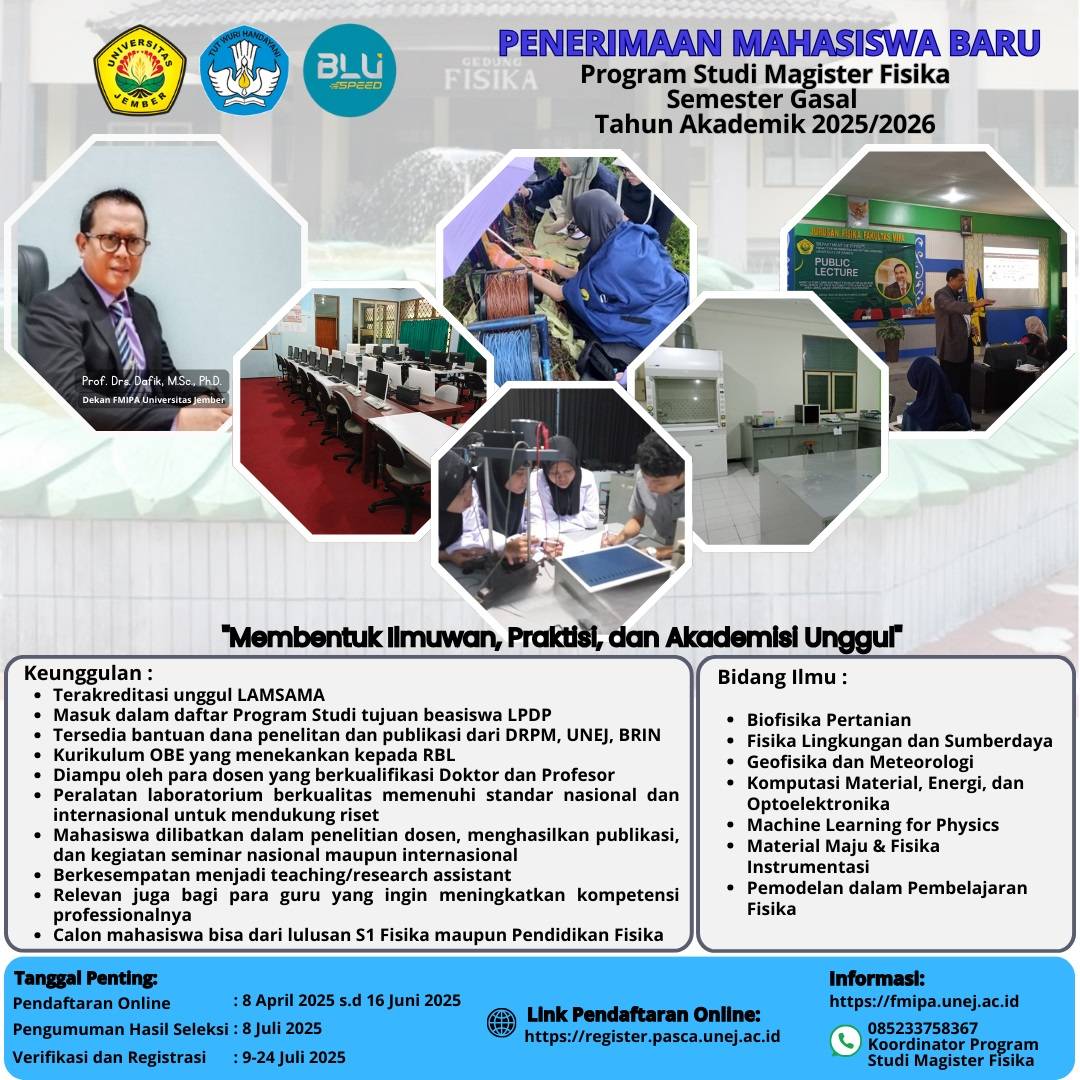 UNIVERSITAS JEMBER

TUT WURI HANDAYANI

BLU SPEED

GEDUNG FISIKA

PENERIMAAN MAHASISWA BARU
Program Studi Magister Fisika
Semester Gasal
Tahun Akademik 2025/2026

Prof. Drs. Dafik, M.Sc., Ph.D.
Dekan FMIPA Universitas Jember

JURUSAN FISIKA FAKULTAS MIPA

PUBLIC LECTURE

"Membentuk Ilmuwan, Praktisi, dan Akademisi Unggul"

Keunggulan :
- Terakreditasi unggul LAMSAMA
- Masuk dalam daftar Program Studi tujuan beasiswa LPDP
- Tersedia bantuan dana penelitan dan publikasi dari DRPM, UNEJ, BRIN
- Kurikulum OBE yang menekankan kepada RBL
- Diampu oleh para dosen yang berkualifikasi Doktor dan Profesor
- Peralatan laboratorium berkualitas memenuhi standar nasional dan internasional untuk mendukung riset
- Mahasiswa dilibatkan dalam penelitian dosen, menghasilkan publikasi, dan kegiatan seminar nasional maupun internasional
- Berkesempatan menjadi teaching/research assistant
- Relevan juga bagi para guru yang ingin meningkatkan kompetensi professionalnya
- Calon mahasiswa bisa dari lulusan S1 Fisika maupun Pendidikan Fisika

Bidang Ilmu :
- Biofisika Pertanian
- Fisika Lingkungan dan Sumberdaya
- Geofisika dan Meteorologi
- Komputasi Material, Energi, dan Optoelektronika
- Machine Learning for Physics
- Material Maju & Fisika Instrumentasi
- Pemodelan dalam Pembelajaran Fisika

Tanggal Penting:
Pendaftaran Online : 8 April 2025 s.d 16 Juni 2025
Pengumuman Hasil Seleksi : 8 Juli 2025
Verifikasi dan Registrasi : 9-24 Juli 2025

Link Pendaftaran Online:
https://register.pasca.unej.ac.id

Informasi:
https://fmipa.unej.ac.id
085233758367
Koordinator Program Studi Magister Fisika